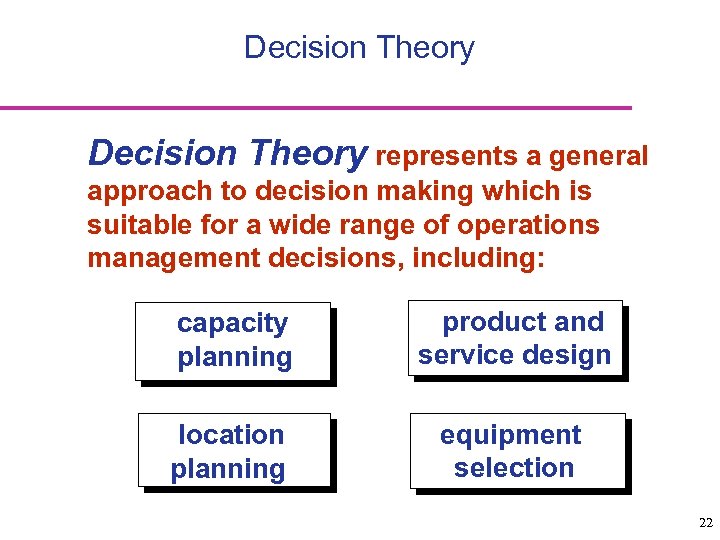 Decision Theory

Decision Theory represents a general approach to decision making which is suitable for a wide range of operations management decisions, including:

capacity planning

product and service design

location planning

equipment selection

22